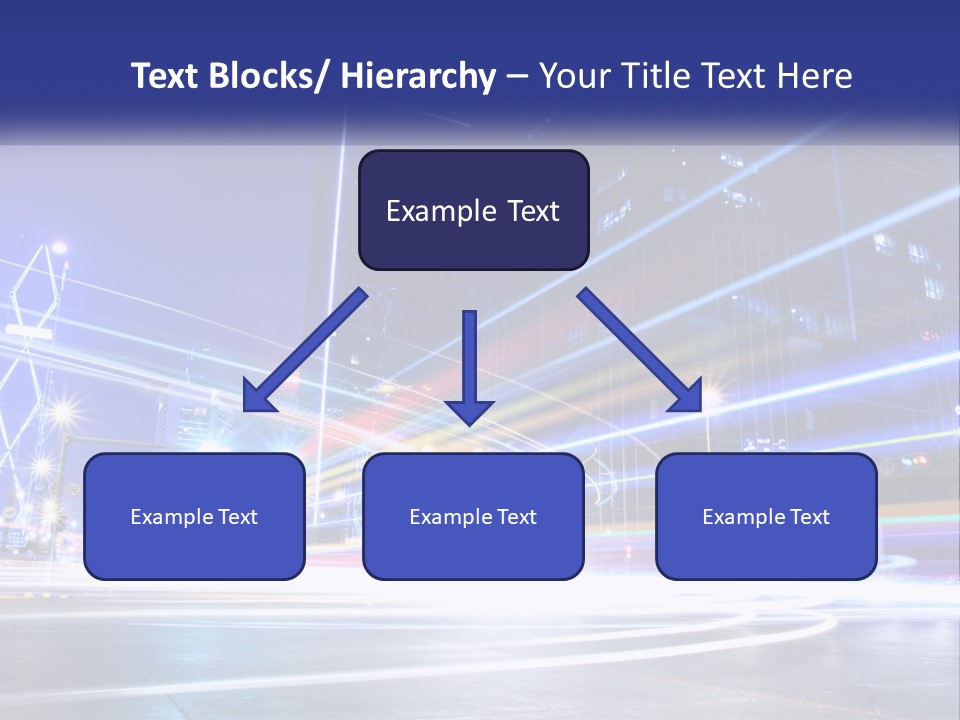 Text Blocks/ Hierarchy – Your Title Text Here

Example Text

Example Text

Example Text

Example Text